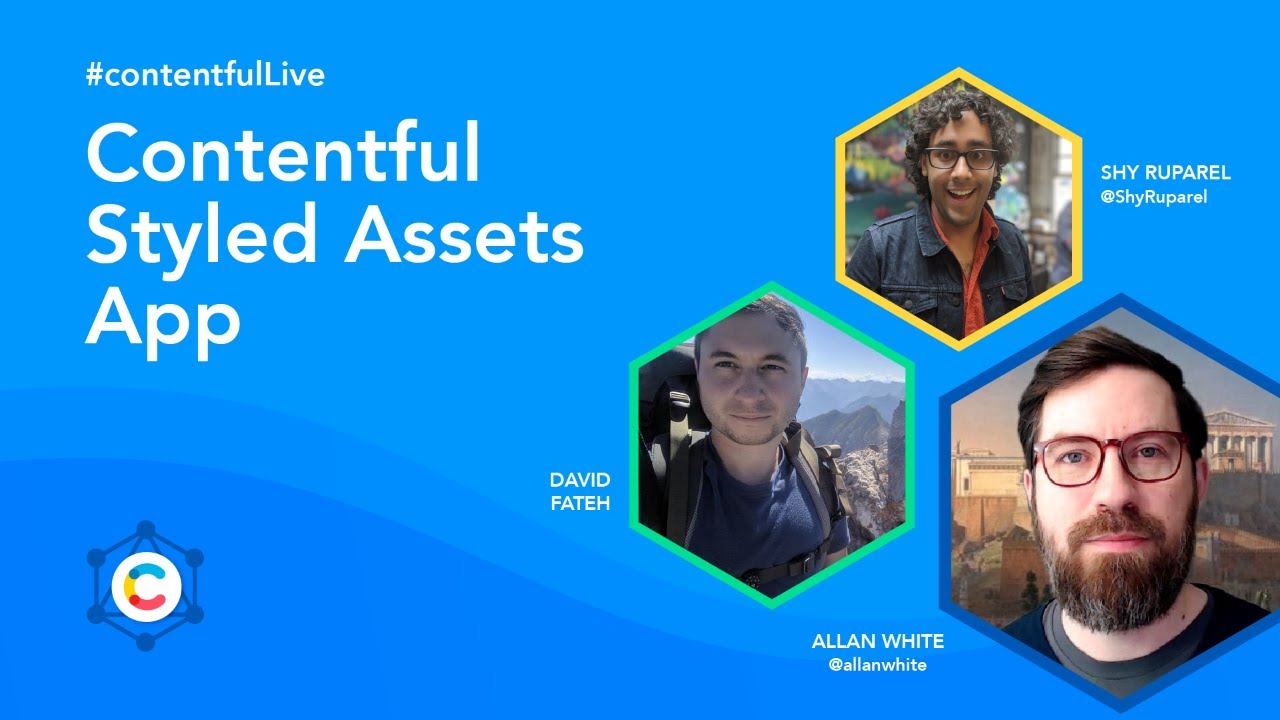 #contentfulLive

Contentful Styled Assets App

SHY RUPAREL
@ShyRuparel

DAVID FATEH

ALLAN WHITE
@allanwhite